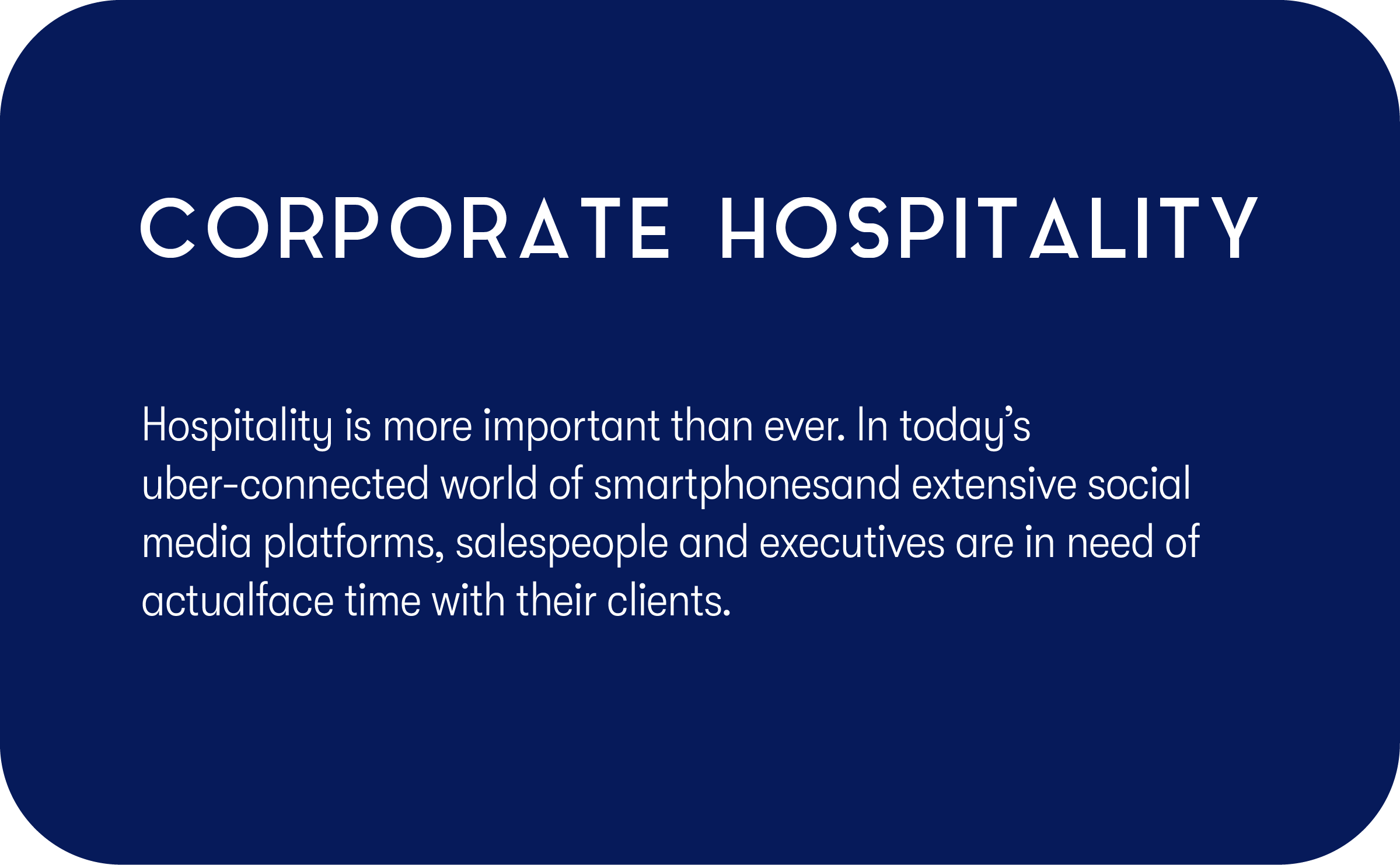 CORPORATE HOSPITALITY

Hospitality is more important than ever. In today’s uber-connected world of smartphonesand extensive social media platforms, salespeople and executives are in need of actualface time with their clients.